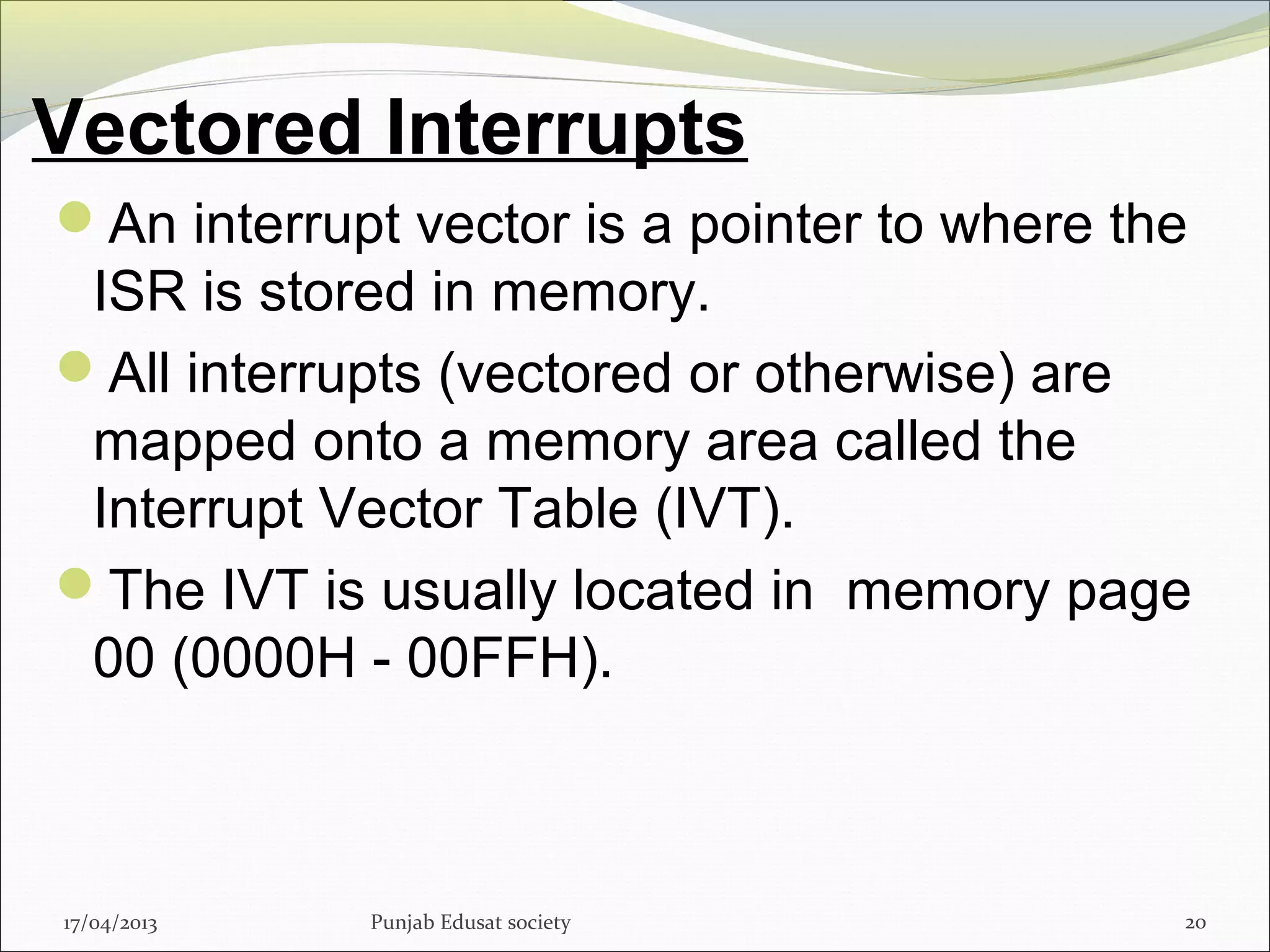 Vectored Interrupts

An interrupt vector is a pointer to where the ISR is stored in memory.

All interrupts (vectored or otherwise) are mapped onto a memory area called the Interrupt Vector Table (IVT).

The IVT is usually located in memory page 00 (0000H - 00FFH).

17/04/2013 Punjab Edusat society 20